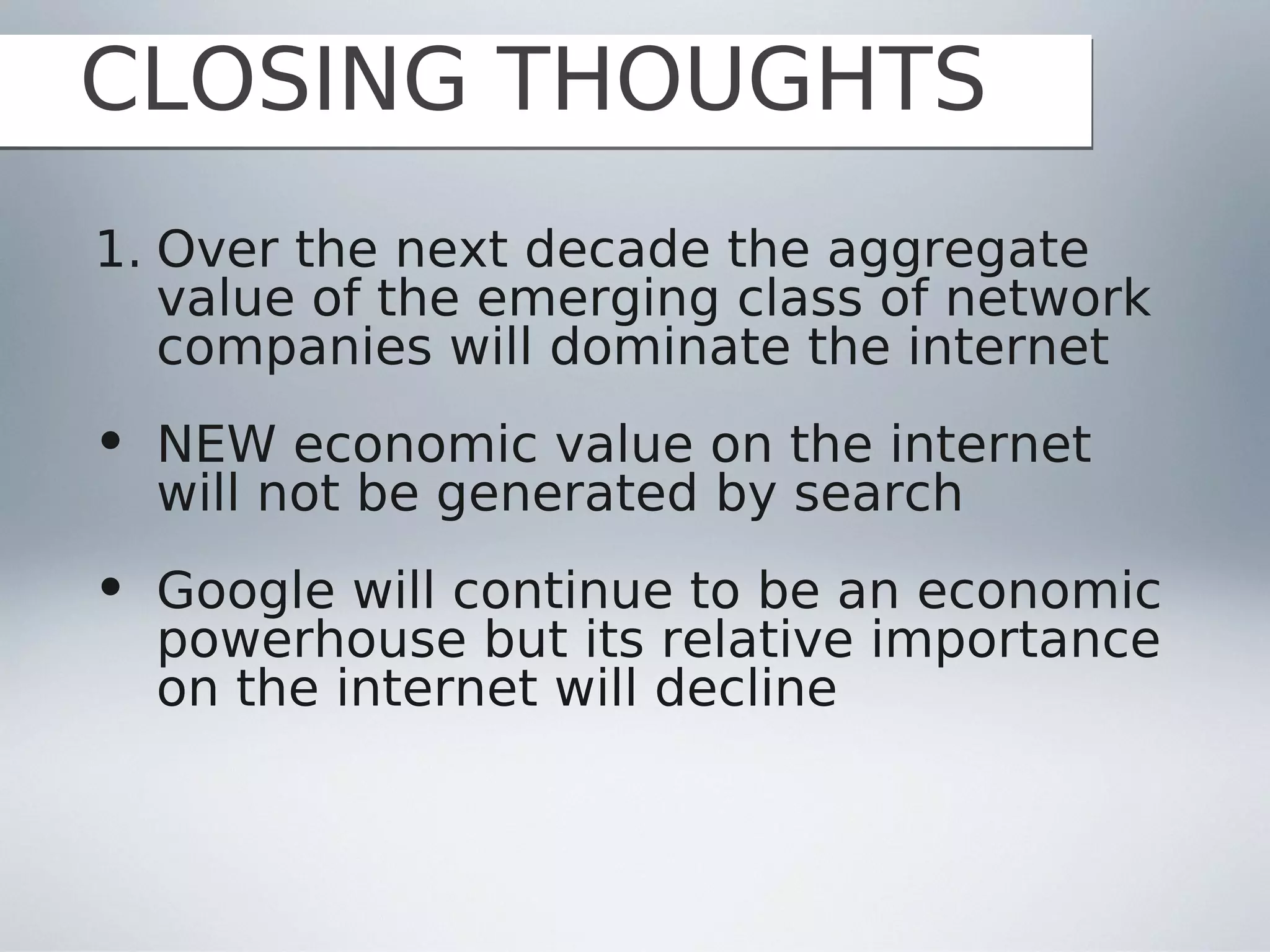 CLOSING THOUGHTS

1. Over the next decade the aggregate value of the emerging class of network companies will dominate the internet

• NEW economic value on the internet will not be generated by search

• Google will continue to be an economic powerhouse but its relative importance on the internet will decline